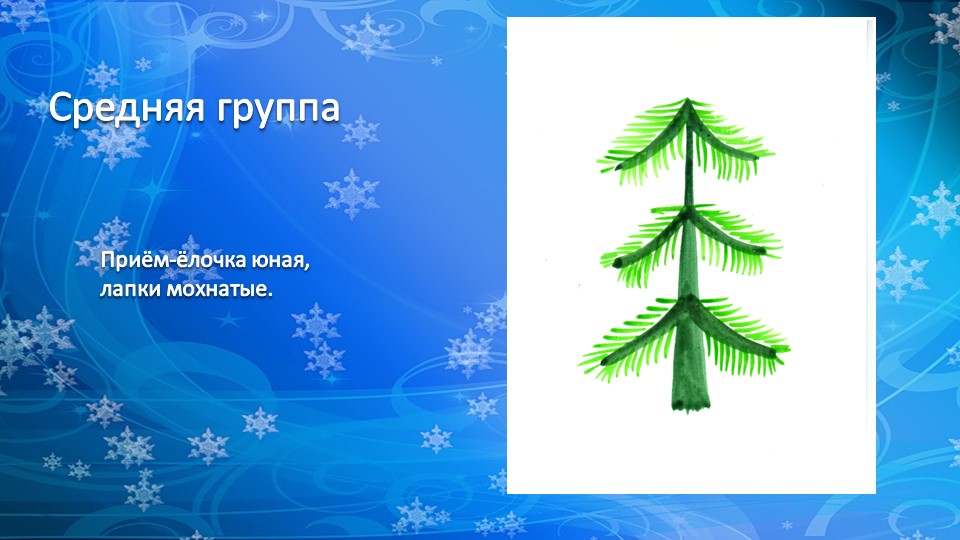 Средняя группа

Приём-ёлочка юная, лапки мохнатые.